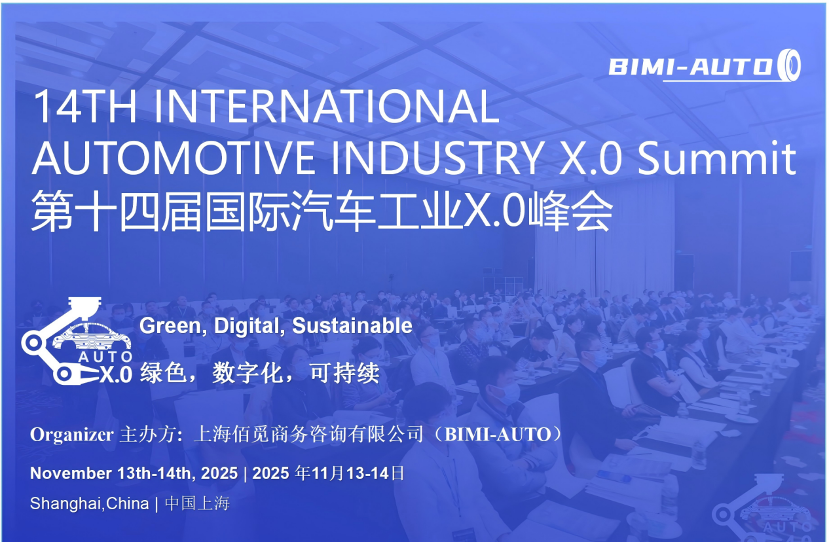 BIMI-AUTO

14TH INTERNATIONAL AUTOMOTIVE INDUSTRY X.0 Summit
第十四届国际汽车工业X.0峰会

AUTO X.0

Green, Digital, Sustainable
绿色，数字化，可持续

Organizer 主办方：上海佰觅商务咨询有限公司（BIMI-AUTO）

November 13th-14th, 2025 | 2025 年11月13-14日

Shanghai,China | 中国上海

AUTO